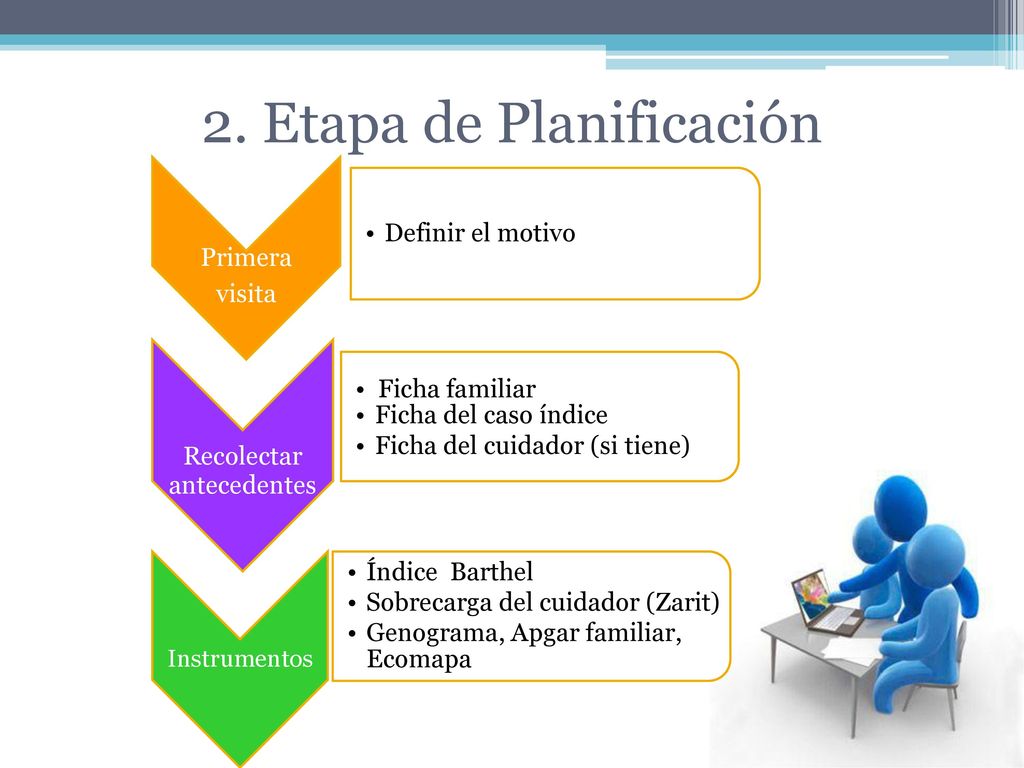 2. Etapa de Planificación

Primera visita

• Definir el motivo

Recolectar antecedentes

• Ficha familiar
• Ficha del caso índice
• Ficha del cuidador (si tiene)

Instrumentos

• Índice Barthel
• Sobrecarga del cuidador (Zarit)
• Genograma, Apgar familiar, Ecomapa